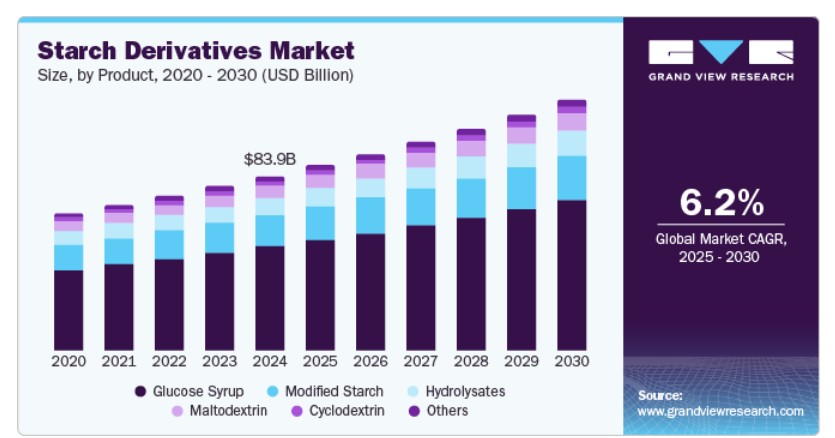 Starch Derivatives Market
Size, by Product, 2020 - 2030 (USD Billion)

$83.9B

2020 2021 2022 2023 2024 2025 2026 2027 2028 2029 2030

Glucose Syrup Modified Starch Hydrolysates
Maltodextrin Cyclodextrin Others

GRAND VIEW RESEARCH

6.2%
Global Market CAGR, 2025 - 2030

Source:
www.grandviewresearch.com